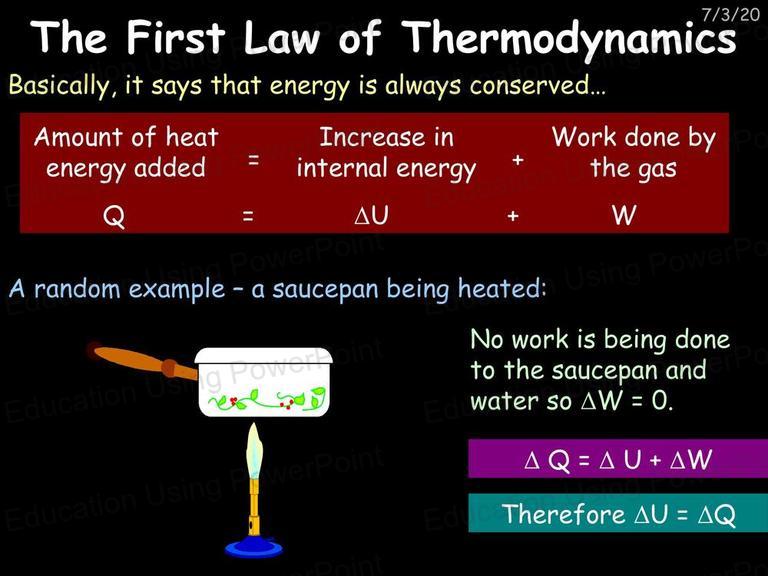 7/3/20

The First Law of Thermodynamics

Basically, it says that energy is always conserved…

| Amount of heat energy added | = | Increase in internal energy | + | Work done by the gas |
|---|---|---|---|---|
| Q | = | $\Delta U$ | + | W |

A random example – a saucepan being heated:

No work is being done to the saucepan and water so $\Delta W = 0$.

$\Delta Q = \Delta U + \Delta W$

Therefore $\Delta U = \Delta Q$

Education Using PowerPoint